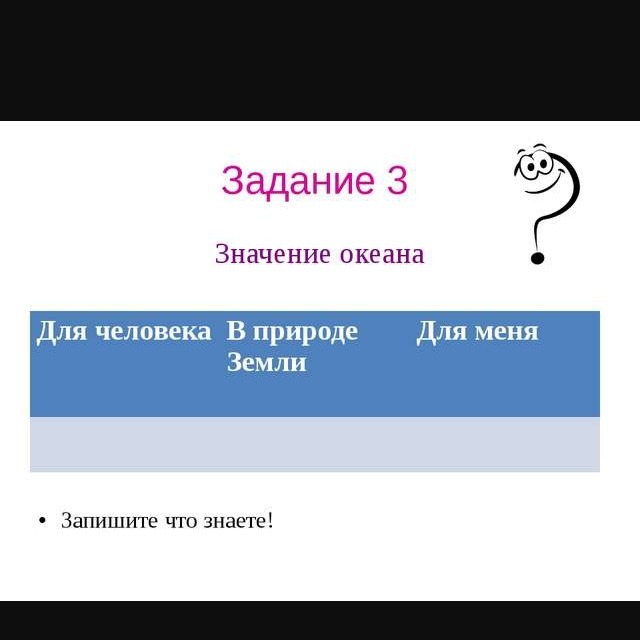 Задание 3

Значение океана

| Для человека | В природе Земли | Для меня |
|---|---|---|
| | | |

• Запишите что знаете!